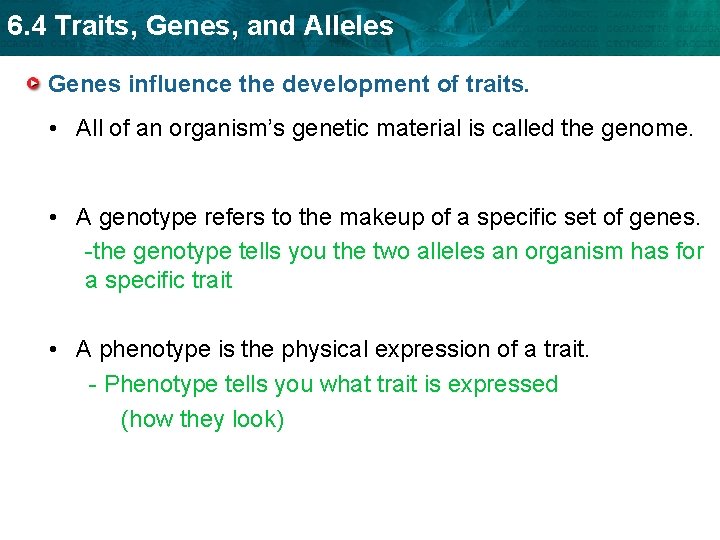 6.4 Traits, Genes, and Alleles

Genes influence the development of traits.

• All of an organism's genetic material is called the genome.

• A genotype refers to the makeup of a specific set of genes.
-the genotype tells you the two alleles an organism has for a specific trait

• A phenotype is the physical expression of a trait.
- Phenotype tells you what trait is expressed
(how they look)